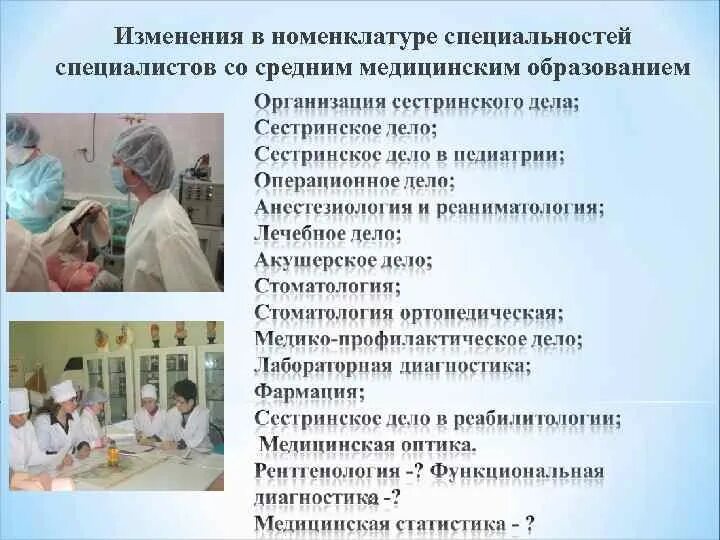 Изменения в номенклатуре специальностей специалистов со средним медицинским образованием

Организация сестринского дела;
Сестринское дело;
Сестринское дело в педиатрии;
Операционное дело;
Анестезиология и реаниматология;
Лечебное дело;
Акушерское дело;
Стоматология;
Стоматология ортопедическая;
Медико-профилактическое дело;
Лабораторная диагностика;
Фармация;
Сестринское дело в реабилитологии;
Медицинская оптика.
Рентгенология -? Функциональная диагностика -?
Медицинская статистика - ?